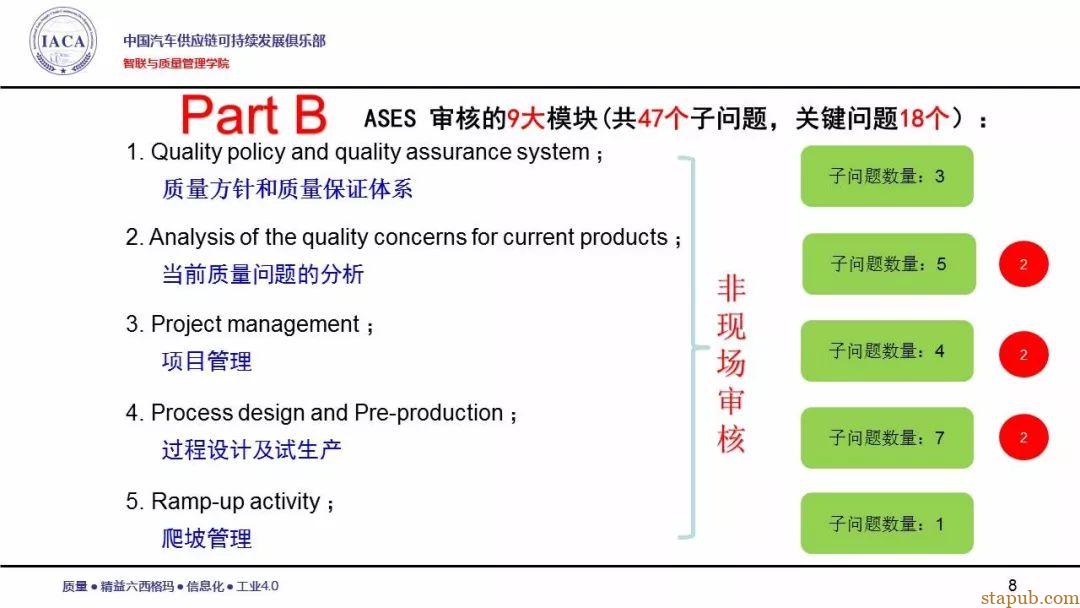 IACA

中国汽车供应链可持续发展俱乐部
智联与质量管理学院

Part B ASES 审核的9大模块（共47个子问题，关键问题18个）：

1. Quality policy and quality assurance system；
质量方针和质量保证体系

2. Analysis of the quality concerns for current products；
当前质量问题的分析

3. Project management；
项目管理

4. Process design and Pre-production；
过程设计及试生产

5. Ramp-up activity；
爬坡管理

非现场审核

子问题数量：3

子问题数量：5

2

子问题数量：4

2

子问题数量：7

2

子问题数量：1

质量 ● 精益六西格玛 ● 信息化 ● 工业4.0

8

stapub.com